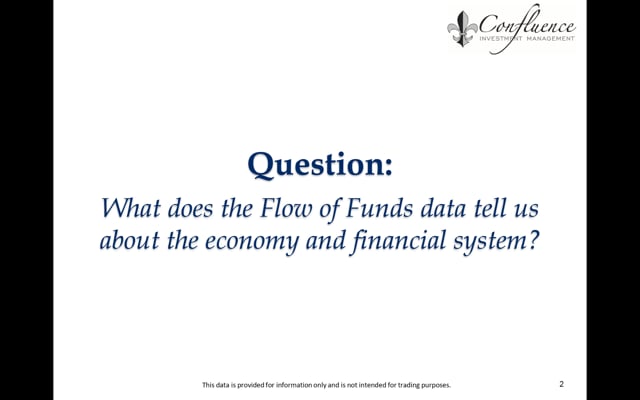 Confluence
INVESTMENT MANAGEMENT

Question:

What does the Flow of Funds data tell us about the economy and financial system?

This data is provided for information only and is not intended for trading purposes.

2